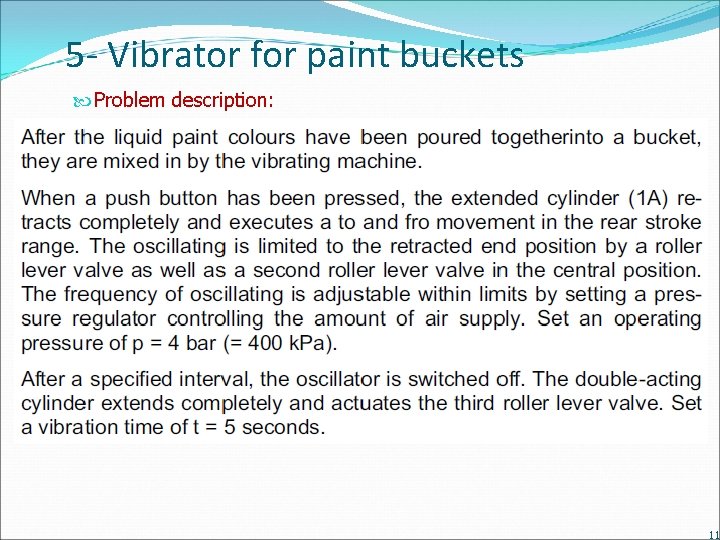 5- Vibrator for paint buckets

Problem description:

After the liquid paint colours have been poured togetherinto a bucket, they are mixed in by the vibrating machine.

When a push button has been pressed, the extended cylinder (1A) retracts completely and executes a to and fro movement in the rear stroke range. The oscillating is limited to the retracted end position by a roller lever valve as well as a second roller lever valve in the central position. The frequency of oscillating is adjustable within limits by setting a pressure regulator controlling the amount of air supply. Set an operating pressure of p = 4 bar (= 400 kPa).

After a specified interval, the oscillator is switched off. The double-acting cylinder extends completely and actuates the third roller lever valve. Set a vibration time of t = 5 seconds.

11